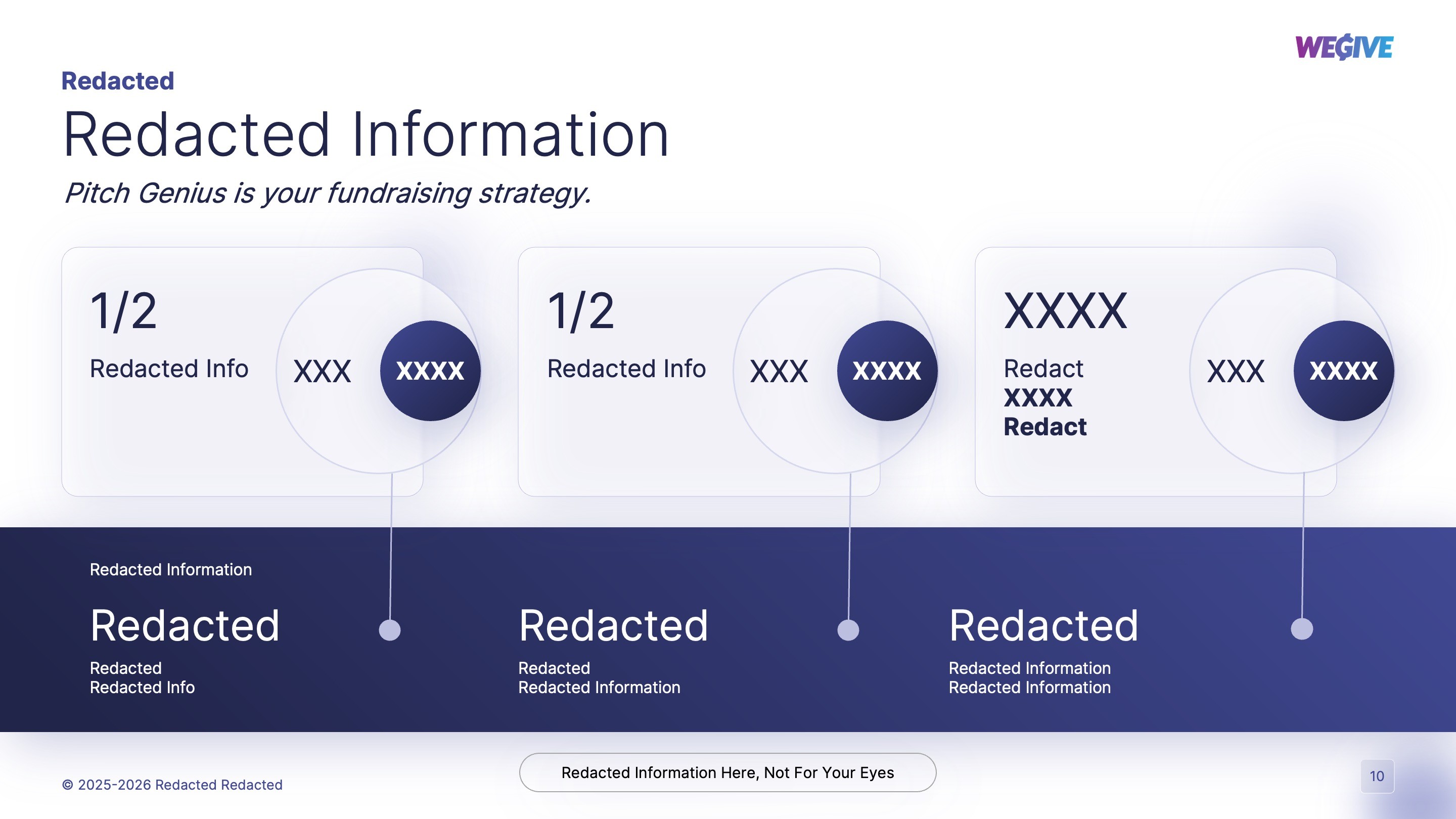 WEGIVE

Redacted

Redacted Information

Pitch Genius is your fundraising strategy.

1/2

Redacted Info

XXX

XXXX

1/2

Redacted Info

XXX

XXXX

XXXX

Redact
XXXX
Redact

XXX

XXXX

Redacted Information

Redacted

Redacted
Redacted Info

Redacted

Redacted
Redacted Information

Redacted

Redacted Information
Redacted Information

© 2025-2026 Redacted Redacted

Redacted Information Here, Not For Your Eyes

10